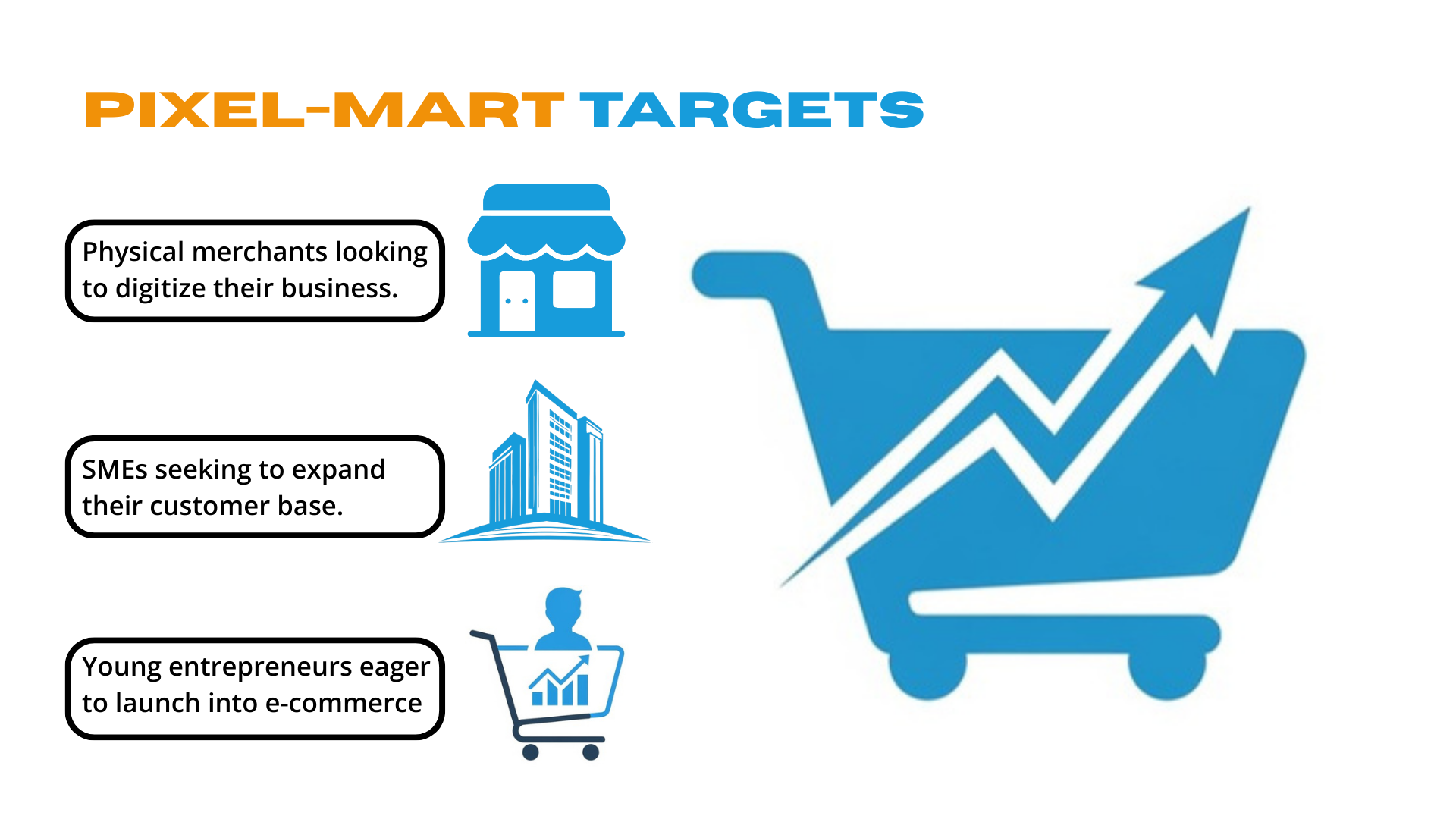 PIXEL-MART TARGETS

Physical merchants looking to digitize their business.

SMEs seeking to expand their customer base.

Young entrepreneurs eager to launch into e-commerce